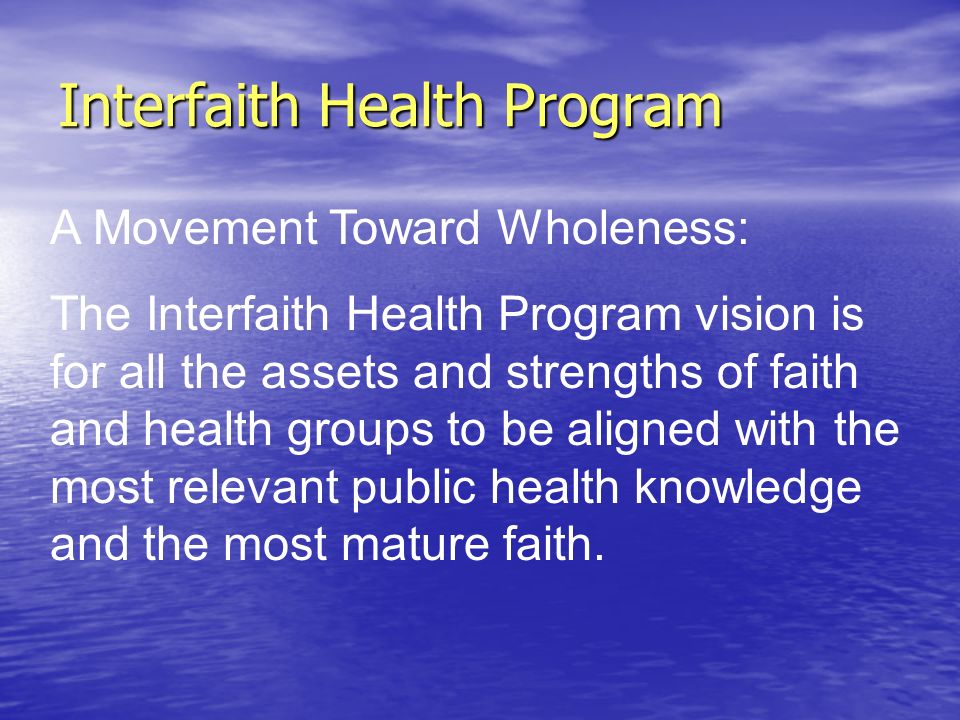 Interfaith Health Program

A Movement Toward Wholeness:

The Interfaith Health Program vision is for all the assets and strengths of faith and health groups to be aligned with the most relevant public health knowledge and the most mature faith.